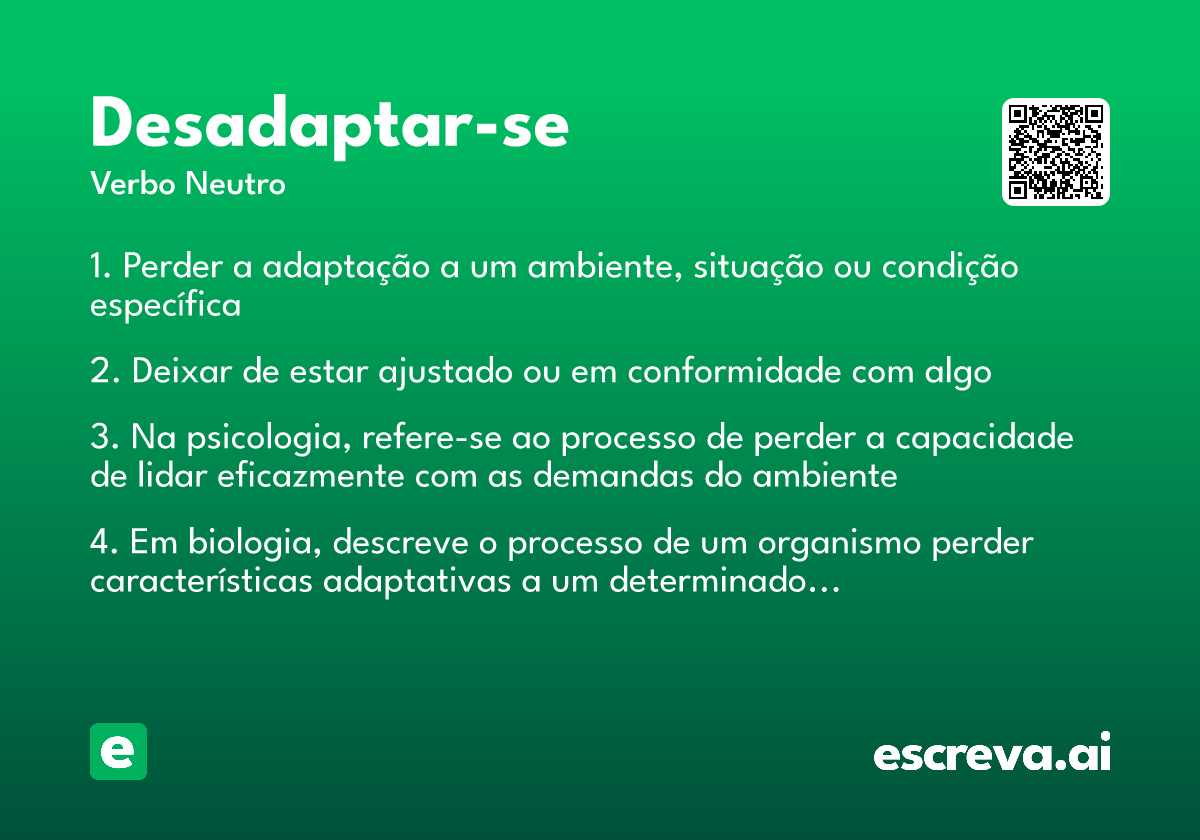 Desadaptar-se
Verbo Neutro

1. Perder a adaptação a um ambiente, situação ou condição específica

2. Deixar de estar ajustado ou em conformidade com algo

3. Na psicologia, refere-se ao processo de perder a capacidade de lidar eficazmente com as demandas do ambiente

4. Em biologia, descreve o processo de um organismo perder características adaptativas a um determinado...

e

escreva.ai